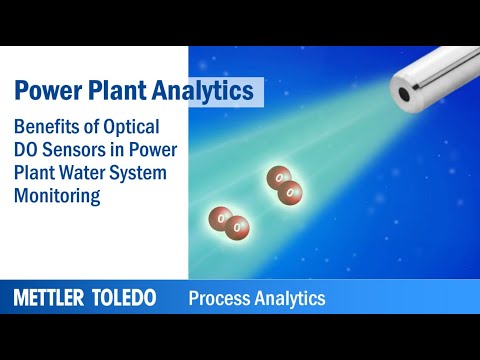 Power Plant Analytics

Benefits of Optical DO Sensors in Power Plant Water System Monitoring

O O

O O

METTLER TOLEDO Process Analytics